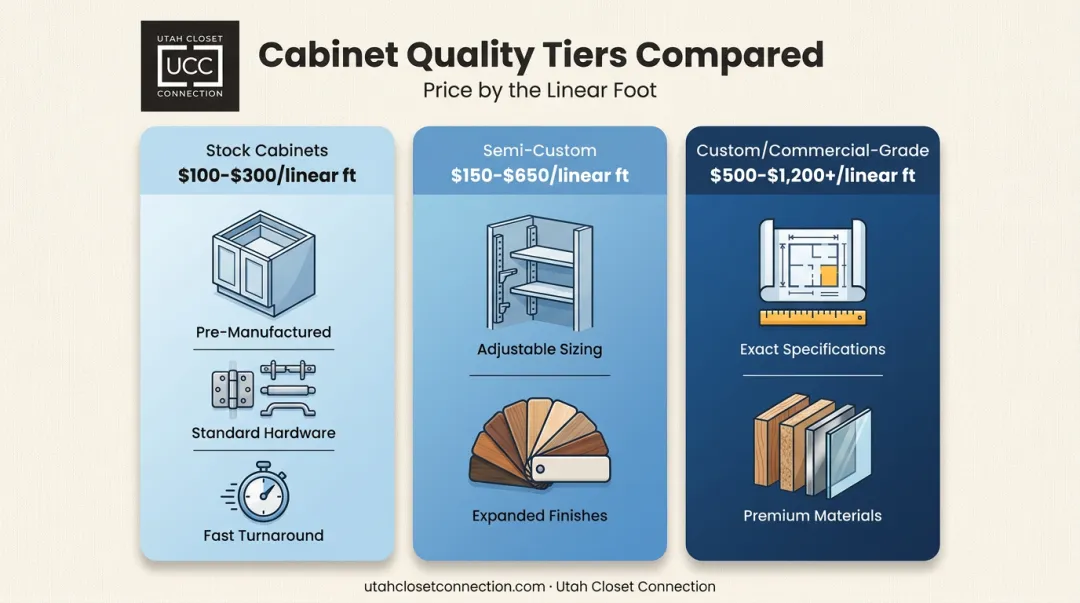 UTAH CLOSET
UCC
CONNECTION

Cabinet Quality Tiers Compared

Price by the Linear Foot

Stock Cabinets
$100-$300/linear ft

Pre-Manufactured

Standard Hardware

Fast Turnaround

Semi-Custom
$150-$650/linear ft

Adjustable Sizing

Expanded Finishes

Custom/Commercial-Grade
$500-$1,200+/linear ft

Exact Specifications

Premium Materials

utahclosetconnection.com · Utah Closet Connection